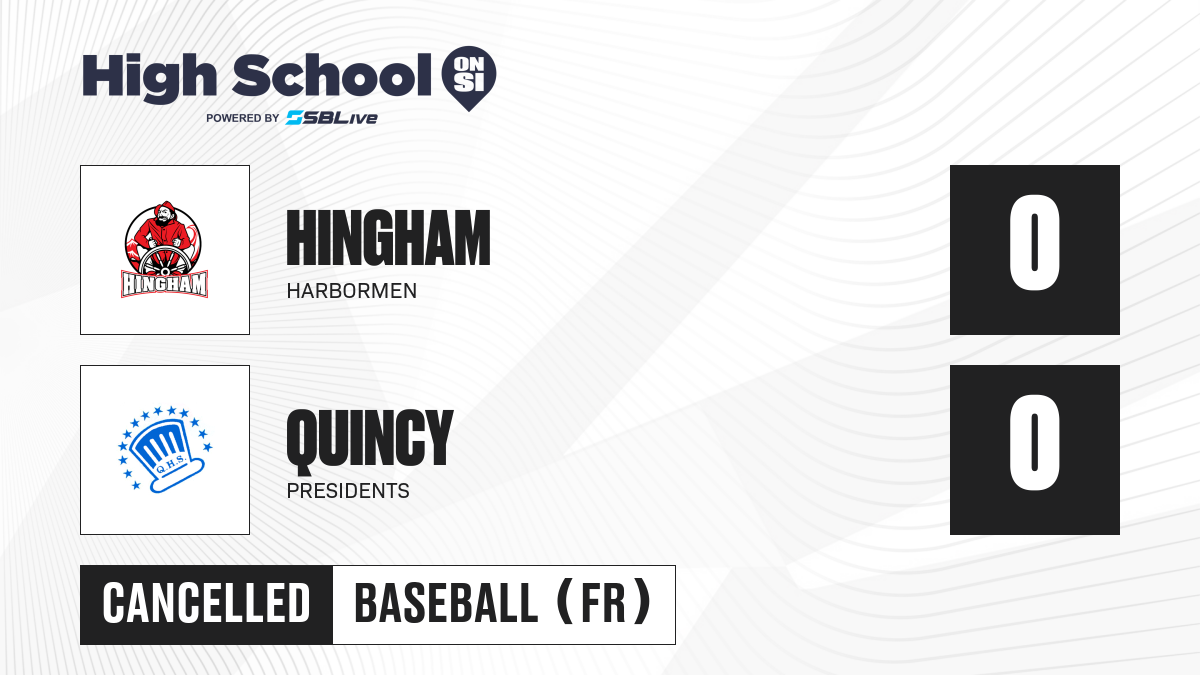 High School ON SI
POWERED BY SBLive

HINGHAM
HINGHAM
HARBORMEN
0

Q.H.S.
QUINCY
PRESIDENTS
0

CANCELLED
BASEBALL (FR)